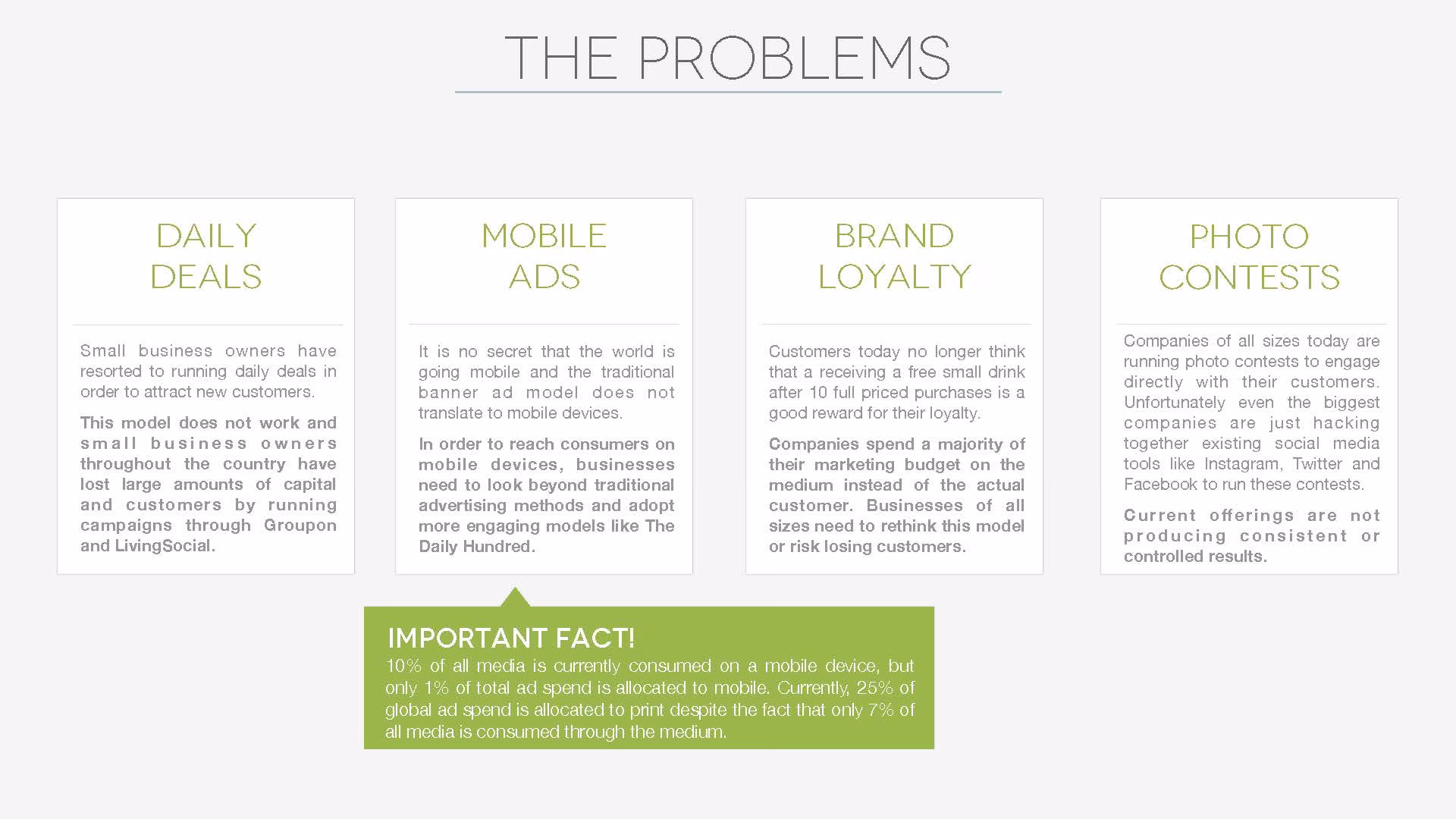 THE PROBLEMS

DAILY
DEALS

Small business owners have resorted to running daily deals in order to attract new customers.

This model does not work and small business owners throughout the country have lost large amounts of capital and customers by running campaigns through Groupon and LivingSocial.

MOBILE
ADS

It is no secret that the world is going mobile and the traditional banner ad model does not translate to mobile devices.

In order to reach consumers on mobile devices, businesses need to look beyond traditional advertising methods and adopt more engaging models like The Daily Hundred.

BRAND
LOYALTY

Customers today no longer think that a receiving a free small drink after 10 full priced purchases is a good reward for their loyalty.

Companies spend a majority of their marketing budget on the medium instead of the actual customer. Businesses of all sizes need to rethink this model or risk losing customers.

PHOTO
CONTESTS

Companies of all sizes today are running photo contests to engage directly with their customers. Unfortunately even the biggest companies are just hacking together existing social media tools like Instagram, Twitter and Facebook to run these contests.

Current offerings are not producing consistent or controlled results.

IMPORTANT FACT!
10% of all media is currently consumed on a mobile device, but only 1% of total ad spend is allocated to mobile. Currently, 25% of global ad spend is allocated to print despite the fact that only 7% of all media is consumed through the medium.